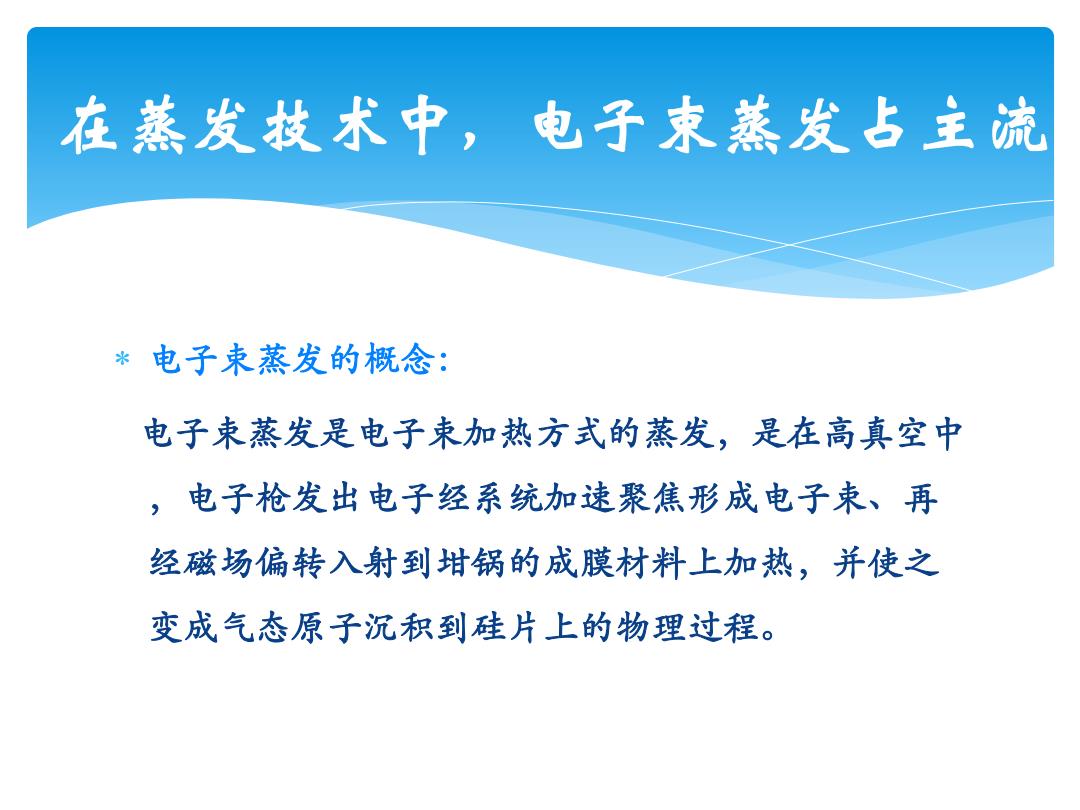 在蒸发技术中，电子束蒸发占主流

* 电子束蒸发的概念：

电子束蒸发是电子束加热方式的蒸发，是在高真空中，电子枪发出电子经系统加速聚焦形成电子束、再经磁场偏转入射到坩锅的成膜材料上加热，并使之变成气态原子沉积到硅片上的物理过程。